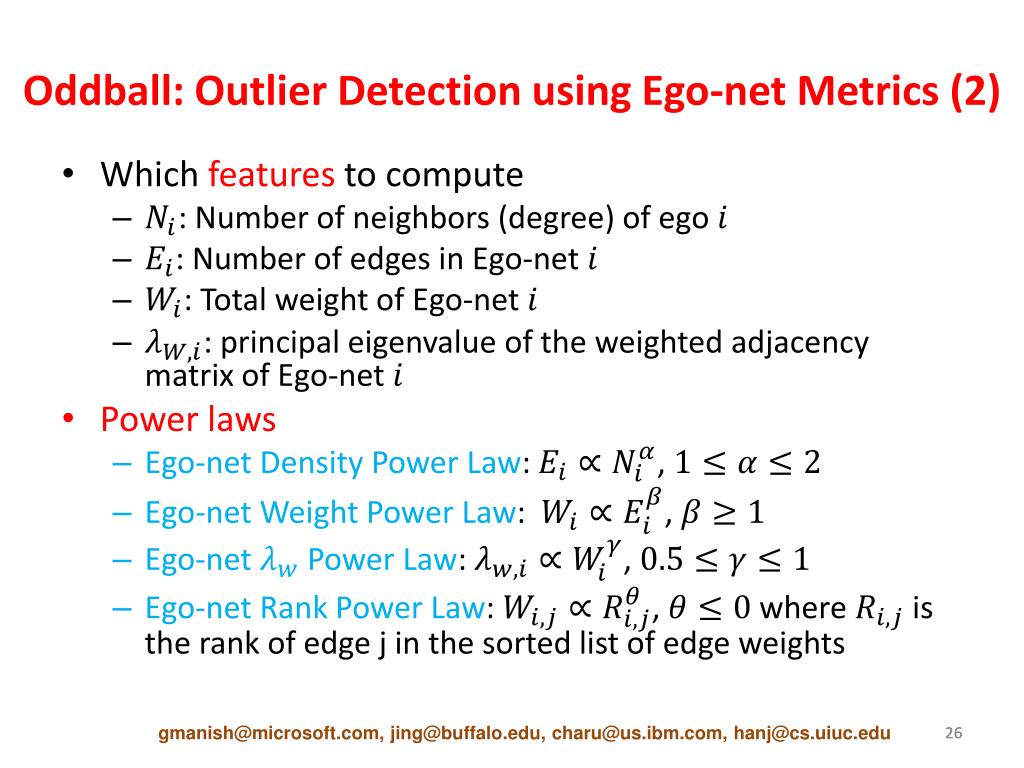 Oddball: Outlier Detection using Ego-net Metrics (2)

• Which features to compute
– $N_i$: Number of neighbors (degree) of ego $i$
– $E_i$: Number of edges in Ego-net $i$
– $W_i$: Total weight of Ego-net $i$
– $\lambda_{W,i}$: principal eigenvalue of the weighted adjacency matrix of Ego-net $i$

• Power laws
– Ego-net Density Power Law: $E_i \propto N_i^{\alpha}$, $1 \leq \alpha \leq 2$
– Ego-net Weight Power Law: $W_i \propto E_i^{\beta}$, $\beta \geq 1$
– Ego-net $\lambda_w$ Power Law: $\lambda_{w,i} \propto W_i^{\gamma}$, $0.5 \leq \gamma \leq 1$
– Ego-net Rank Power Law: $W_{i,j} \propto R_{i,j}^{\theta}$, $\theta \leq 0$ where $R_{i,j}$ is the rank of edge j in the sorted list of edge weights

gmanish@microsoft.com, jing@buffalo.edu, charu@us.ibm.com, hanj@cs.uiuc.edu 26